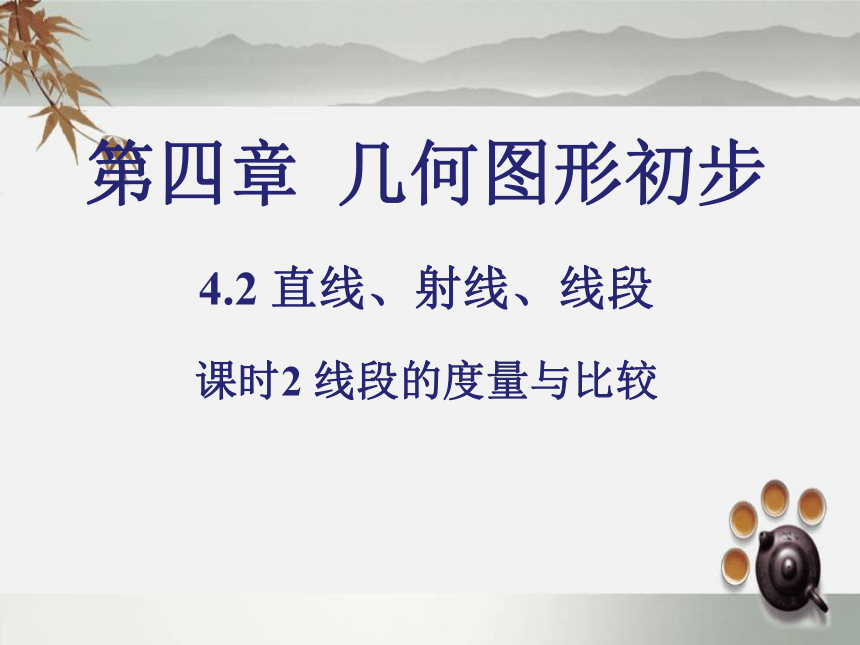 第四章 几何图形初步

4.2 直线、射线、线段

课时2 线段的度量与比较